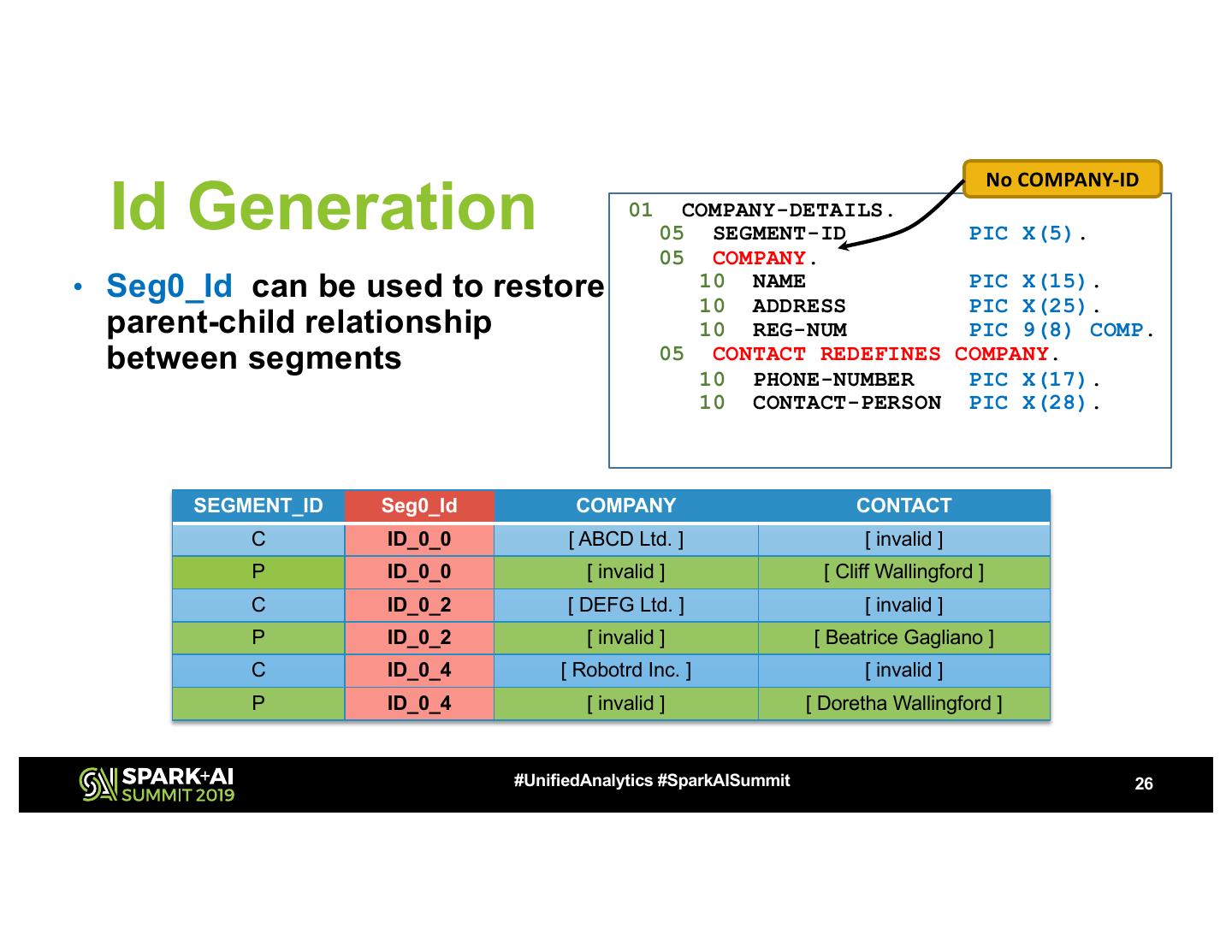 Id Generation

• Seg0_Id can be used to restore parent-child relationship between segments

No COMPANY-ID

01 COMPANY-DETAILS.
05 SEGMENT-ID PIC X(5).
05 COMPANY.
10 NAME PIC X(15).
10 ADDRESS PIC X(25).
10 REG-NUM PIC 9(8) COMP.
05 CONTACT REDEFINES COMPANY.
10 PHONE-NUMBER PIC X(17).
10 CONTACT-PERSON PIC X(28).

| SEGMENT_ID | Seg0_Id | COMPANY | CONTACT |
|---|---|---|---|
| C | ID_0_0 | [ ABCD Ltd. ] | [ invalid ] |
| P | ID_0_0 | [ invalid ] | [ Cliff Wallingford ] |
| C | ID_0_2 | [ DEFG Ltd. ] | [ invalid ] |
| P | ID_0_2 | [ invalid ] | [ Beatrice Gagliano ] |
| C | ID_0_4 | [ Robotrd Inc. ] | [ invalid ] |
| P | ID_0_4 | [ invalid ] | [ Doretha Wallingford ] |

SPARK+AI SUMMIT 2019

#UnifiedAnalytics #SparkAISummit

26